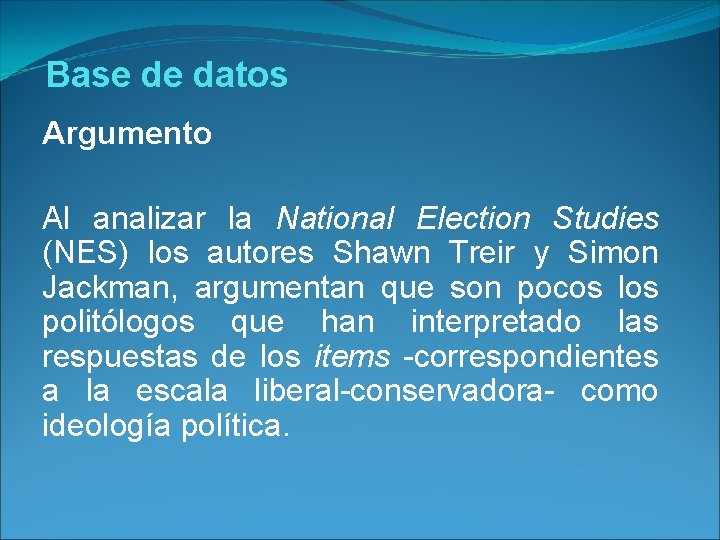 Base de datos

Argumento

Al analizar la National Election Studies (NES) los autores Shawn Treir y Simon Jackman, argumentan que son pocos los politólogos que han interpretado las respuestas de los items -correspondientes a la escala liberal-conservadora- como ideología política.